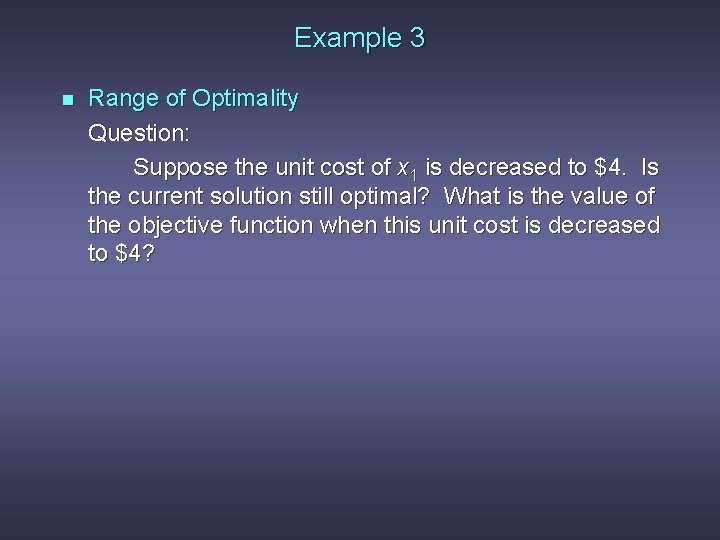 Example 3

Range of Optimality

Question:

Suppose the unit cost of $x_1$ is decreased to \$4. Is the current solution still optimal? What is the value of the objective function when this unit cost is decreased to \$4?